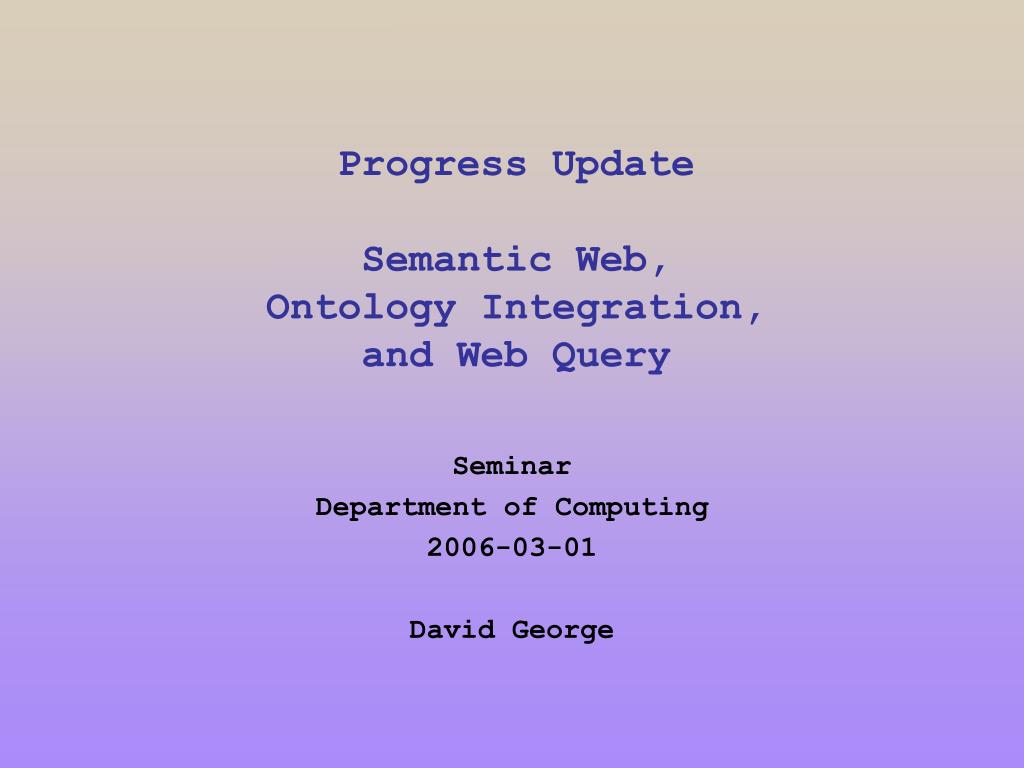 Progress Update

Semantic Web,
Ontology Integration,
and Web Query

Seminar
Department of Computing
2006-03-01

David George